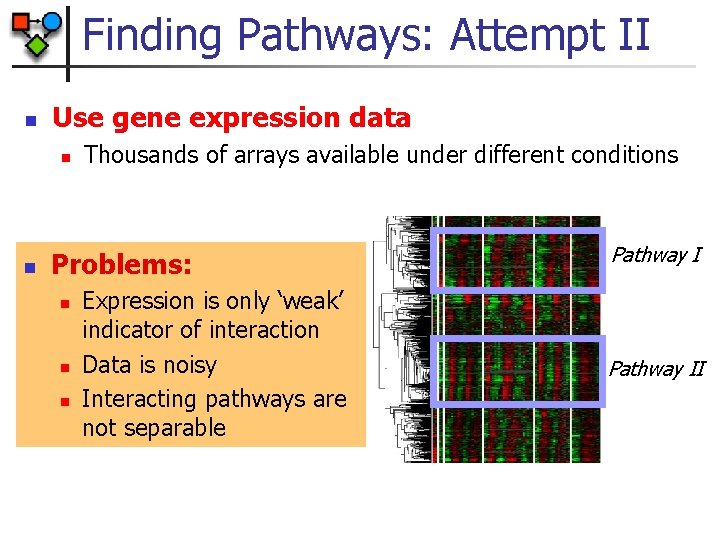 Finding Pathways: Attempt II

Use gene expression data

Thousands of arrays available under different conditions

Problems:

Expression is only ‘weak’ indicator of interaction

Data is noisy

Interacting pathways are not separable

Pathway I

Pathway II